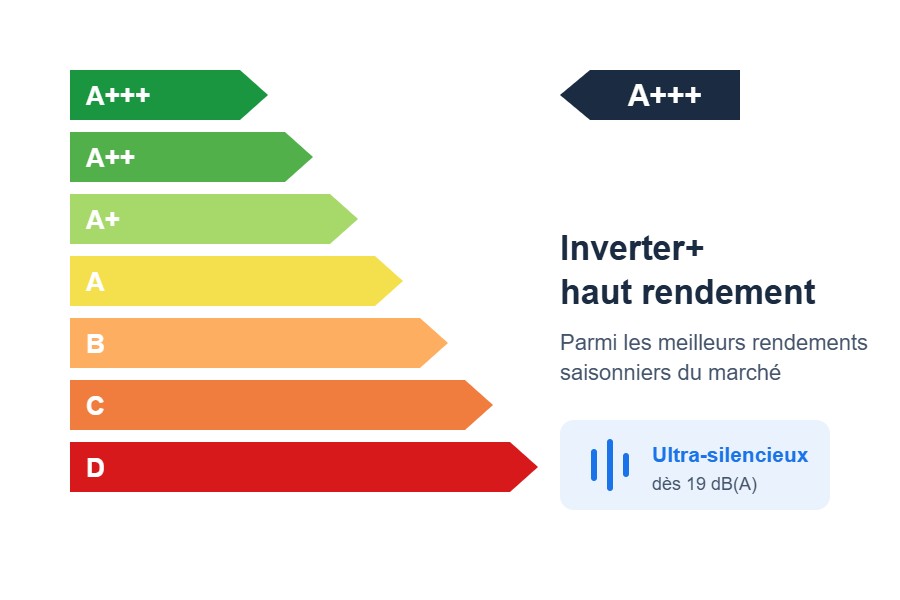 A+++
A++
A+
A
B
C
D

A+++

Inverter+
haut rendement

Parmi les meilleurs rendements saisonniers du marché

Ultra-silencieux
dès 19 dB(A)